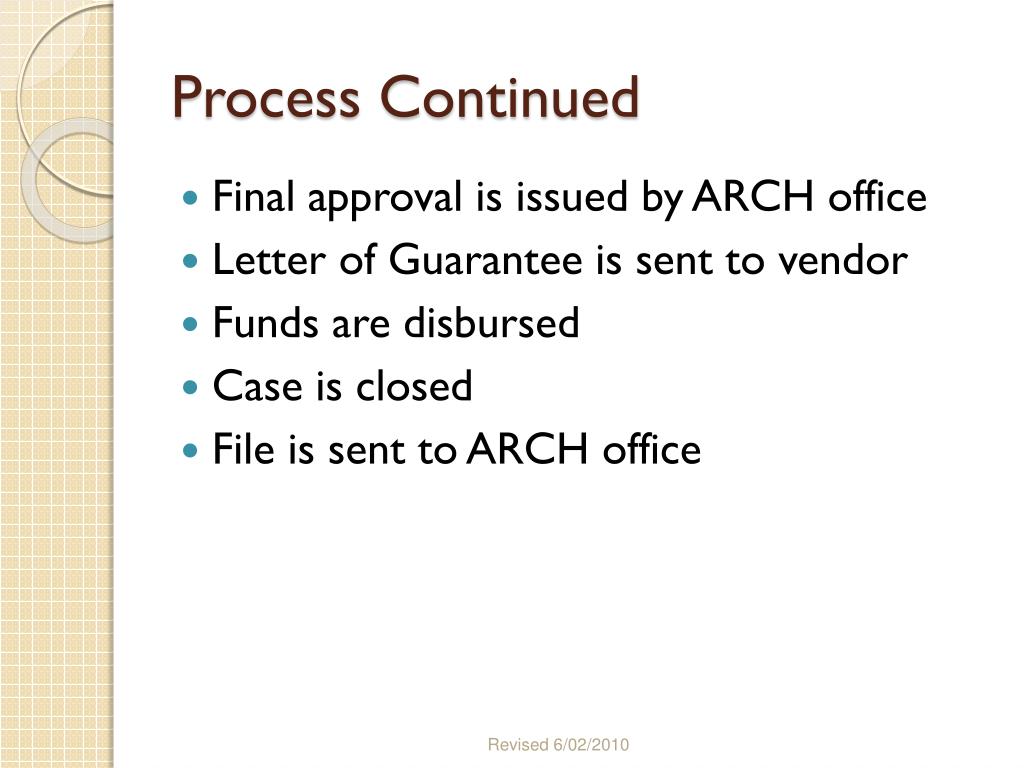 Process Continued

- Final approval is issued by ARCH office
- Letter of Guarantee is sent to vendor
- Funds are disbursed
- Case is closed
- File is sent to ARCH office

Revised 6/02/2010